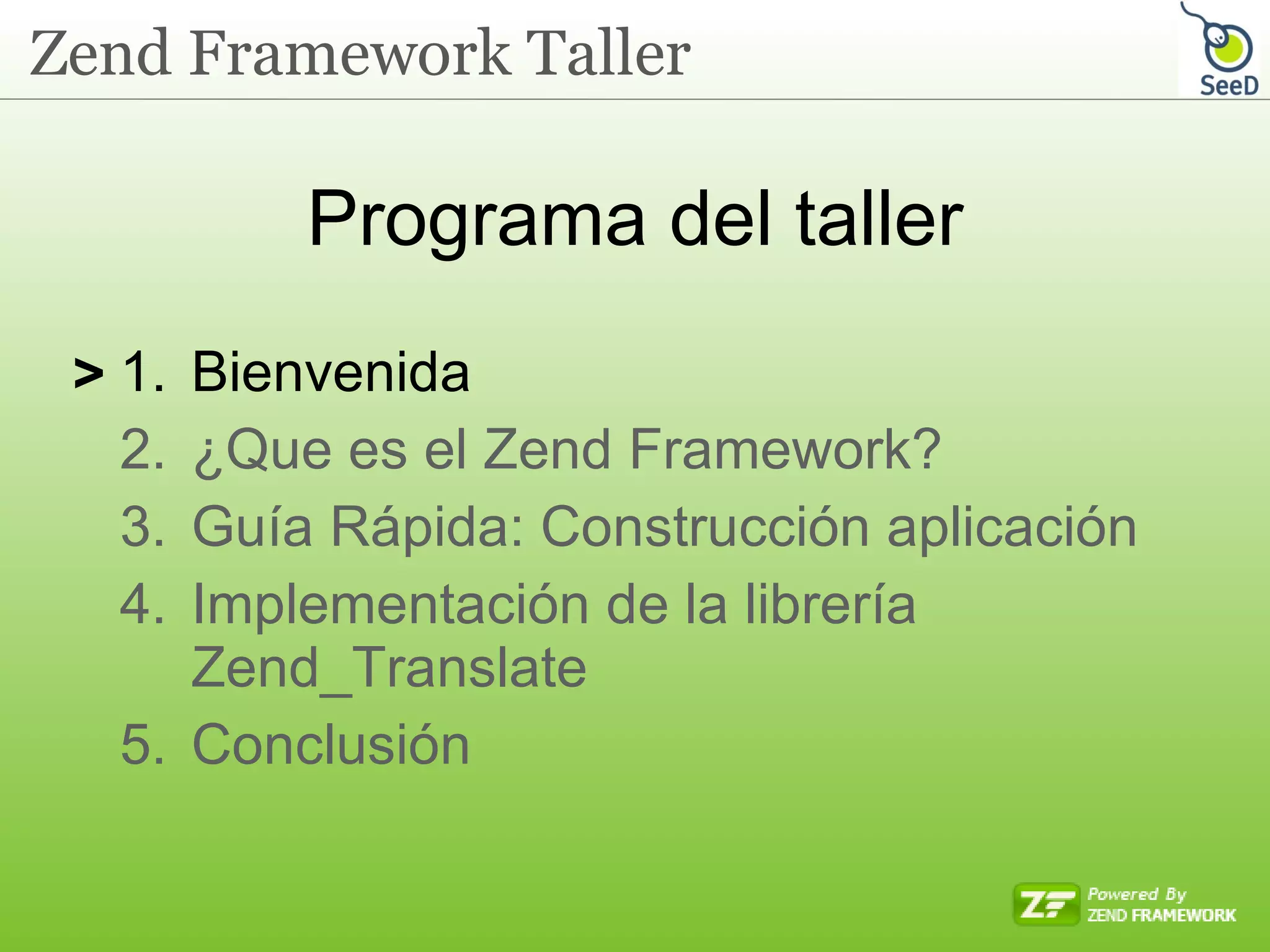 Zend Framework Taller

SeeD

Programa del taller

> 1. Bienvenida
2. ¿Que es el Zend Framework?
3. Guía Rápida: Construcción aplicación
4. Implementación de la librería Zend_Translate
5. Conclusión

ZF Powered By ZEND FRAMEWORK